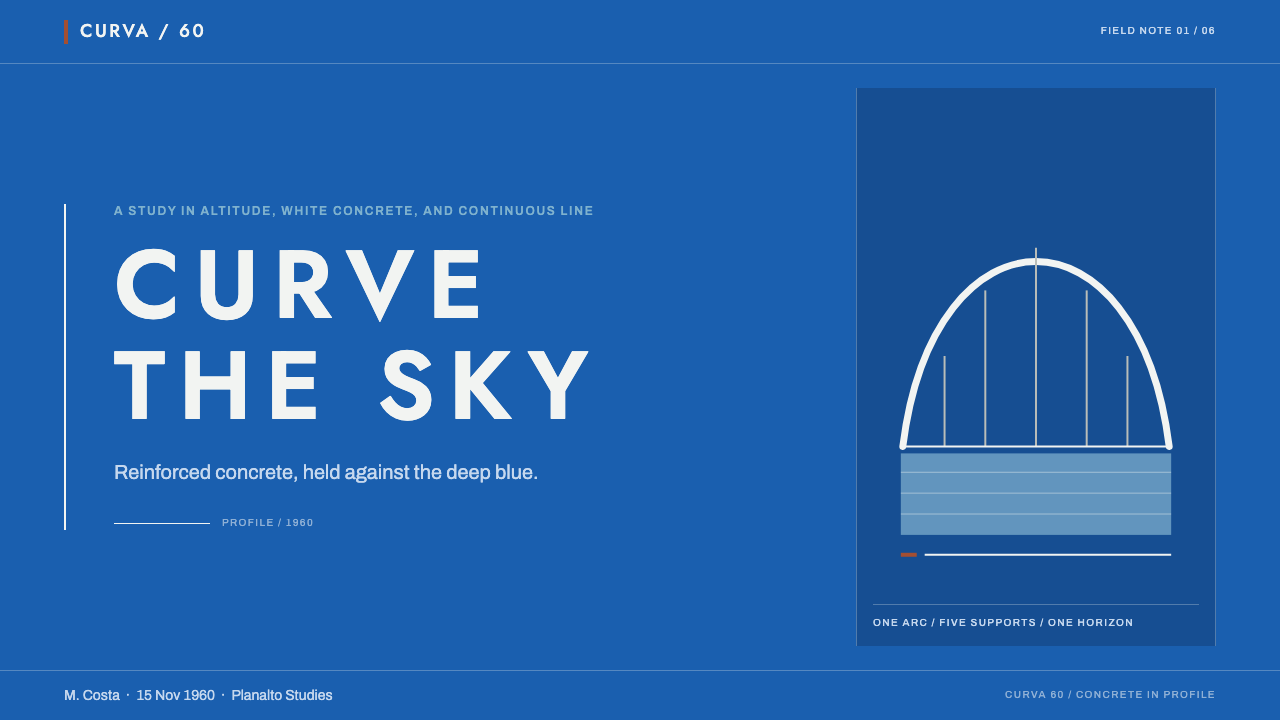 CURVA / 60

FIELD NOTE 01 / 06

A STUDY IN ALTITUDE, WHITE CONCRETE, AND CONTINUOUS LINE

CURVE THE SKY

Reinforced concrete, held against the deep blue.

PROFILE / 1960

ONE ARC / FIVE SUPPORTS / ONE HORIZON

M. Costa · 15 Nov 1960 · Planalto Studies

CURVA 60 / CONCRETE IN PROFILE